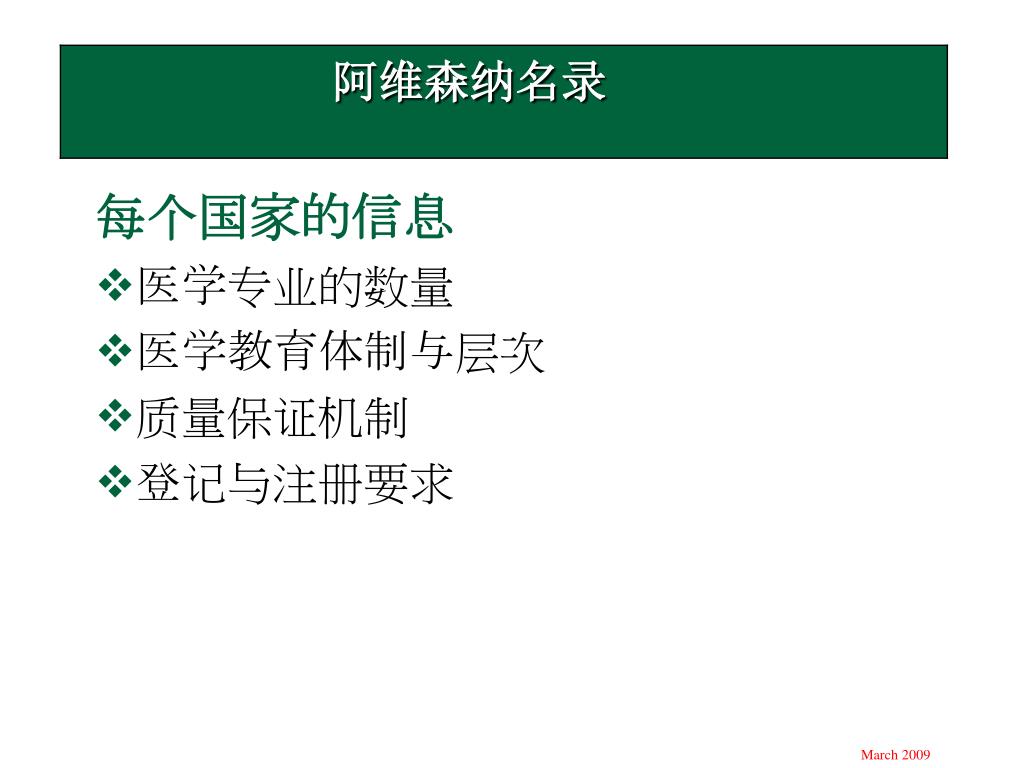 阿维森纳名录

每个国家的信息

❖医学专业的数量

❖医学教育体制与层次

❖质量保证机制

❖登记与注册要求

March 2009